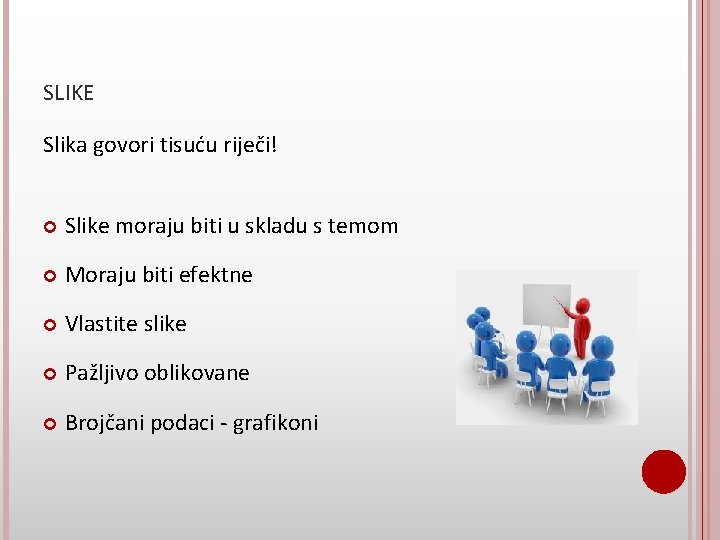 SLIKE

Slika govori tisuću riječi!

Slike moraju biti u skladu s temom

Moraju biti efektne

Vlastite slike

Pažljivo oblikovane

Brojčani podaci - grafikoni